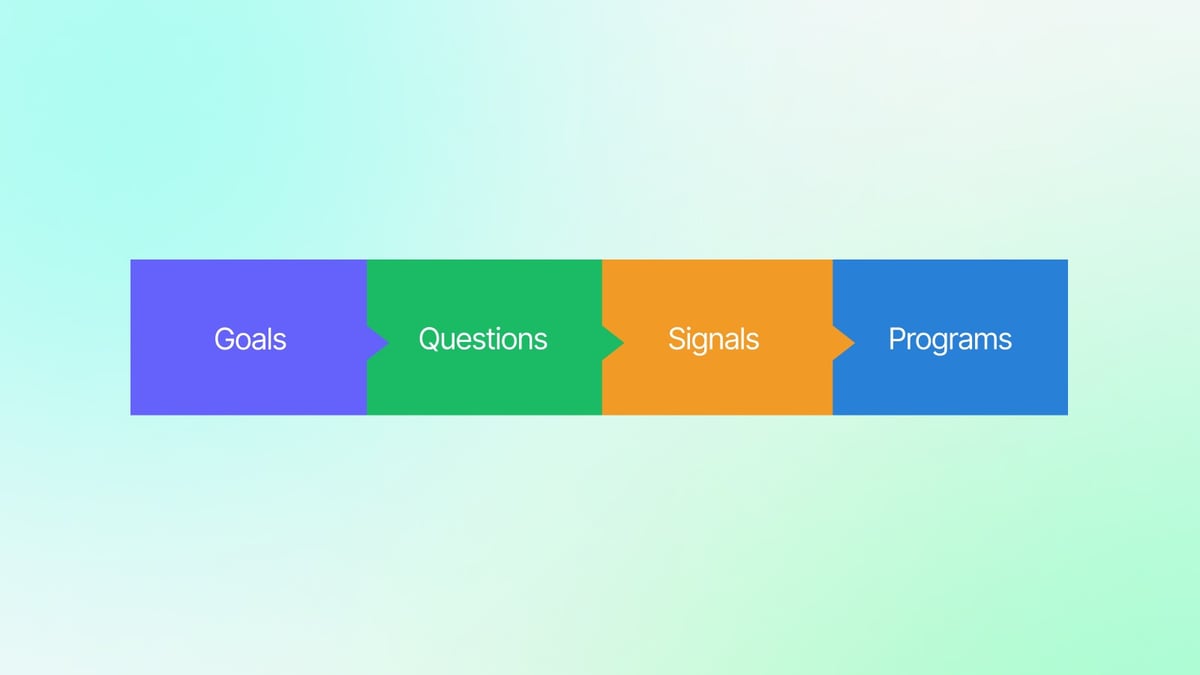 Goals

Questions

Signals

Programs